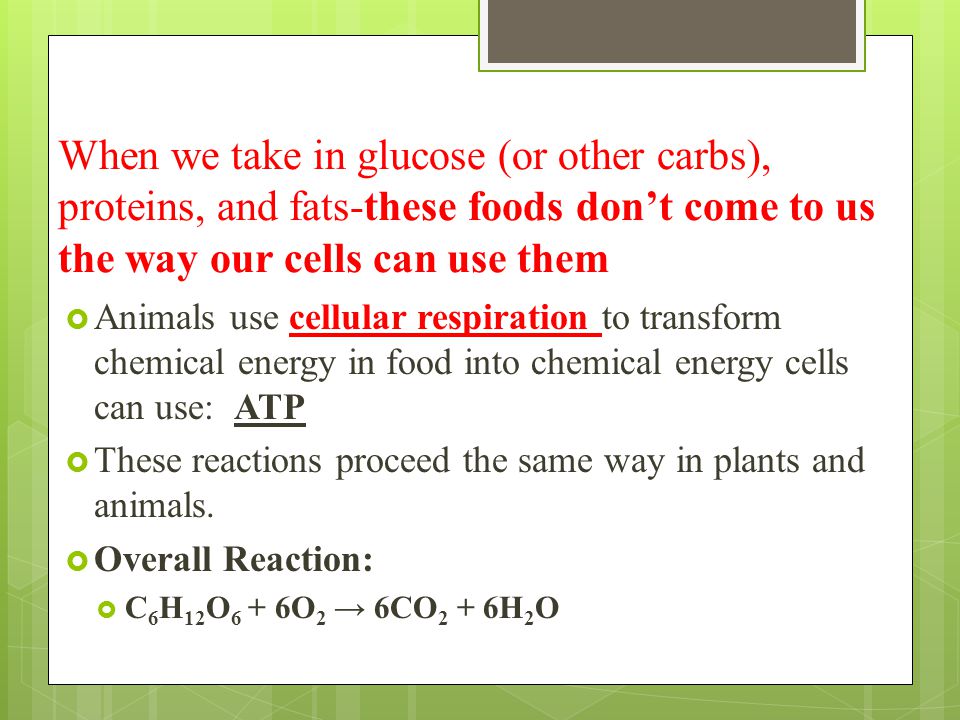 When we take in glucose (or other carbs), proteins, and fats-these foods don't come to us the way our cells can use them

Animals use cellular respiration to transform chemical energy in food into chemical energy cells can use: ATP

These reactions proceed the same way in plants and animals.

Overall Reaction:

$C_6H_{12}O_6 + 6O_2 \rightarrow 6CO_2 + 6H_2O$